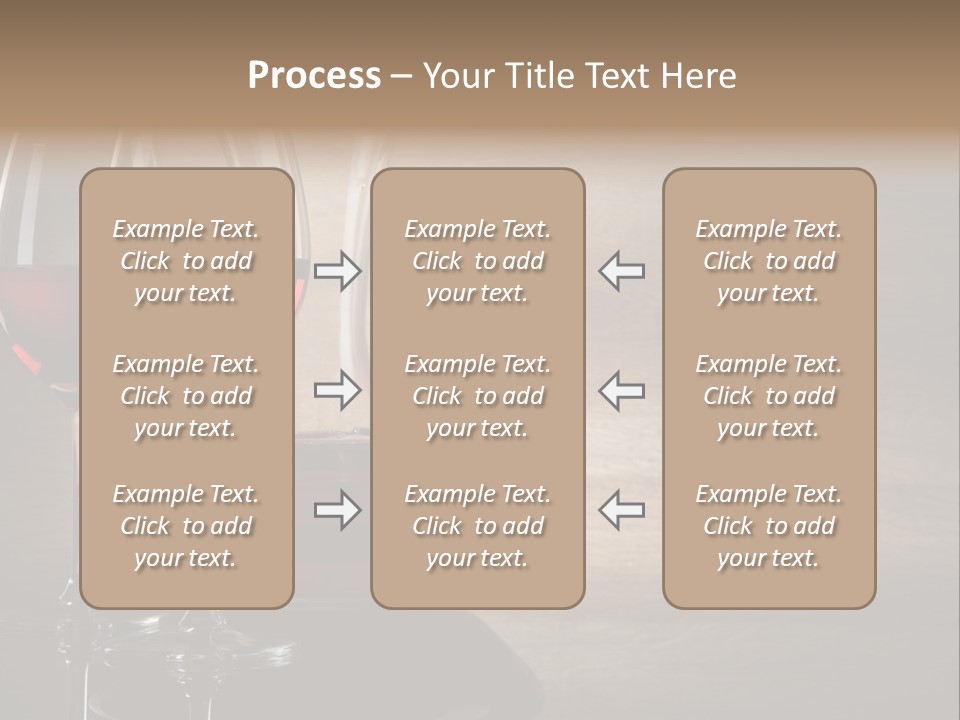 Process – Your Title Text Here

Example Text. Click to add your text.

Example Text. Click to add your text.

Example Text. Click to add your text.

Example Text. Click to add your text.

Example Text. Click to add your text.

Example Text. Click to add your text.

Example Text. Click to add your text.

Example Text. Click to add your text.

Example Text. Click to add your text.